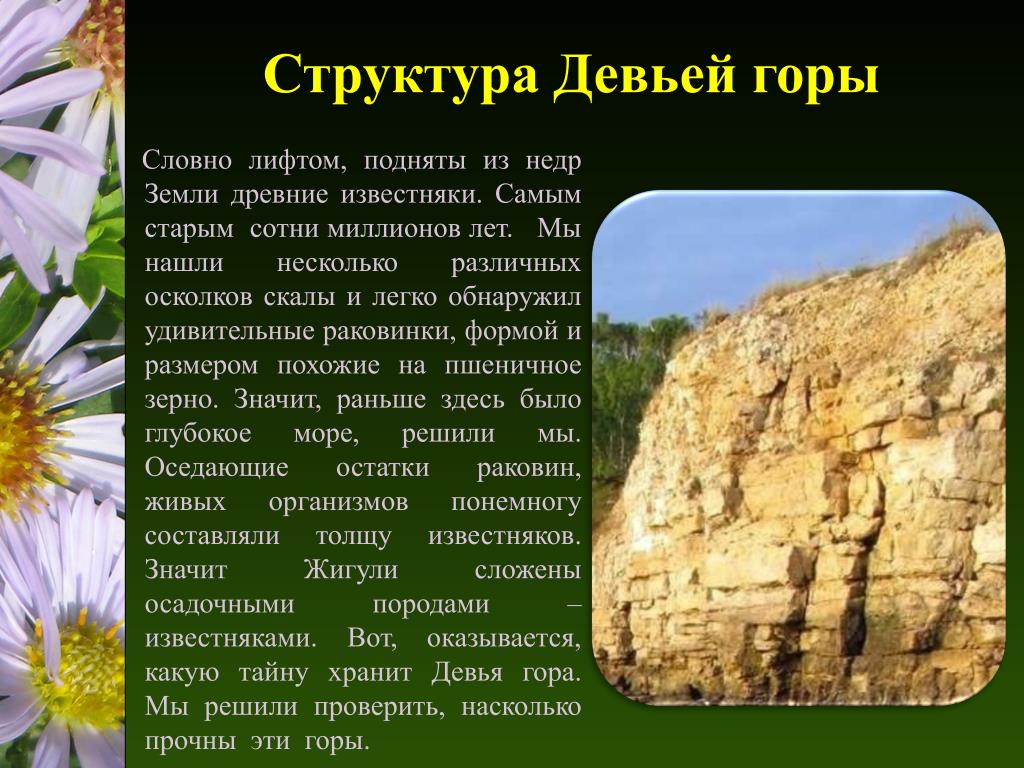 Структура Девьей горы

Словно лифтом, подняты из недр Земли древние известняки. Самым старым сотни миллионов лет. Мы нашли несколько различных осколков скалы и легко обнаружил удивительные раковинки, формой и размером похожие на пшеничное зерно. Значит, раньше здесь было глубокое море, решили мы. Оседающие остатки раковин, живых организмов понемногу составляли толщу известняков. Значит Жигули сложены осадочными породами – известняками. Вот, оказывается, какую тайну хранит Девья гора. Мы решили проверить, насколько прочны эти горы.